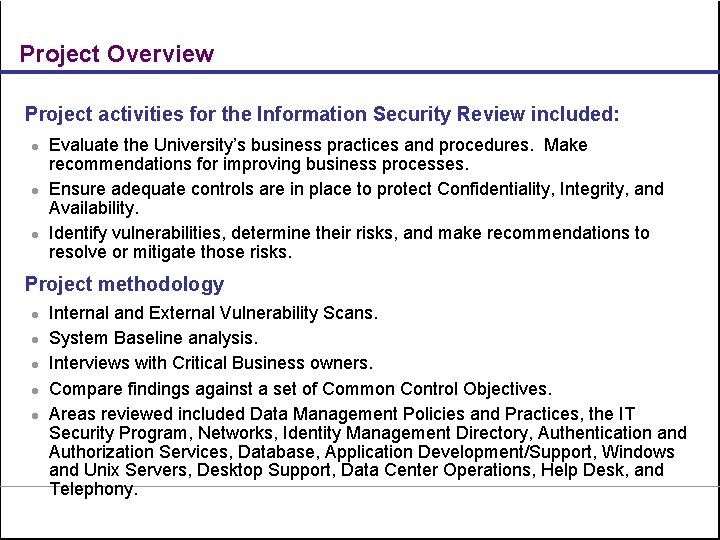 Project Overview

Project activities for the Information Security Review included:

- Evaluate the University's business practices and procedures. Make recommendations for improving business processes.
- Ensure adequate controls are in place to protect Confidentiality, Integrity, and Availability.
- Identify vulnerabilities, determine their risks, and make recommendations to resolve or mitigate those risks.

Project methodology

- Internal and External Vulnerability Scans.
- System Baseline analysis.
- Interviews with Critical Business owners.
- Compare findings against a set of Common Control Objectives.
- Areas reviewed included Data Management Policies and Practices, the IT Security Program, Networks, Identity Management Directory, Authentication and Authorization Services, Database, Application Development/Support, Windows and Unix Servers, Desktop Support, Data Center Operations, Help Desk, and Telephony.